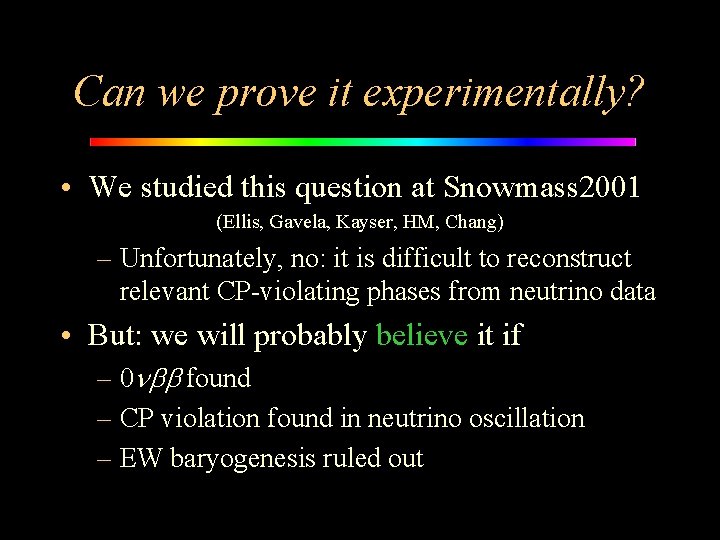 Can we prove it experimentally?

• We studied this question at Snowmass2001
(Ellis, Gavela, Kayser, HM, Chang)
– Unfortunately, no: it is difficult to reconstruct relevant CP-violating phases from neutrino data

• But: we will probably believe it if
– $0\nu\beta\beta$ found
– CP violation found in neutrino oscillation
– EW baryogenesis ruled out